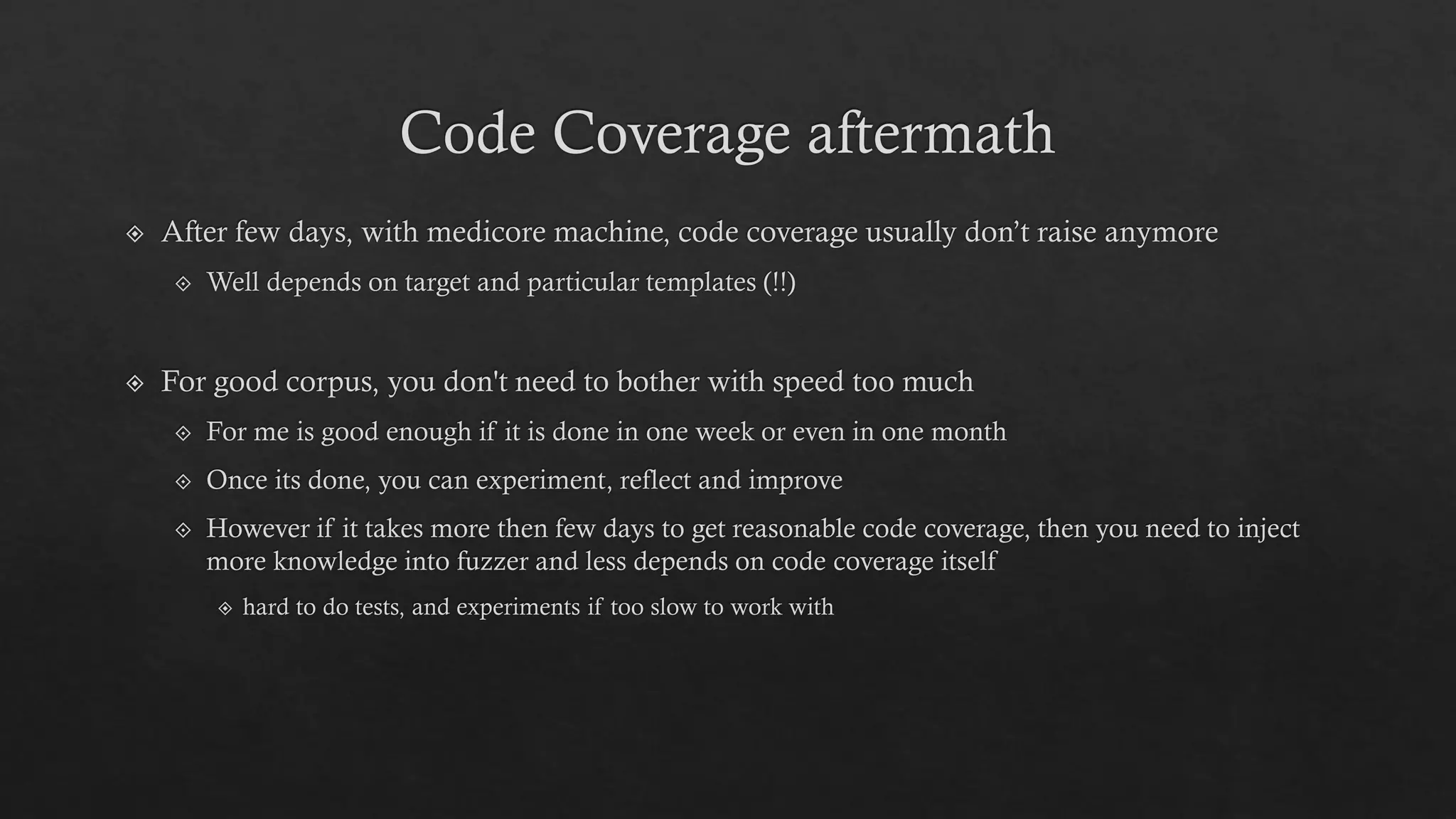 Code Coverage aftermath

After few days, with medicore machine, code coverage usually don’t raise anymore

Well depends on target and particular templates (!!)

For good corpus, you don't need to bother with speed too much

For me is good enough if it is done in one week or even in one month

Once its done, you can experiment, reflect and improve

However if it takes more then few days to get reasonable code coverage, then you need to inject more knowledge into fuzzer and less depends on code coverage itself

hard to do tests, and experiments if too slow to work with